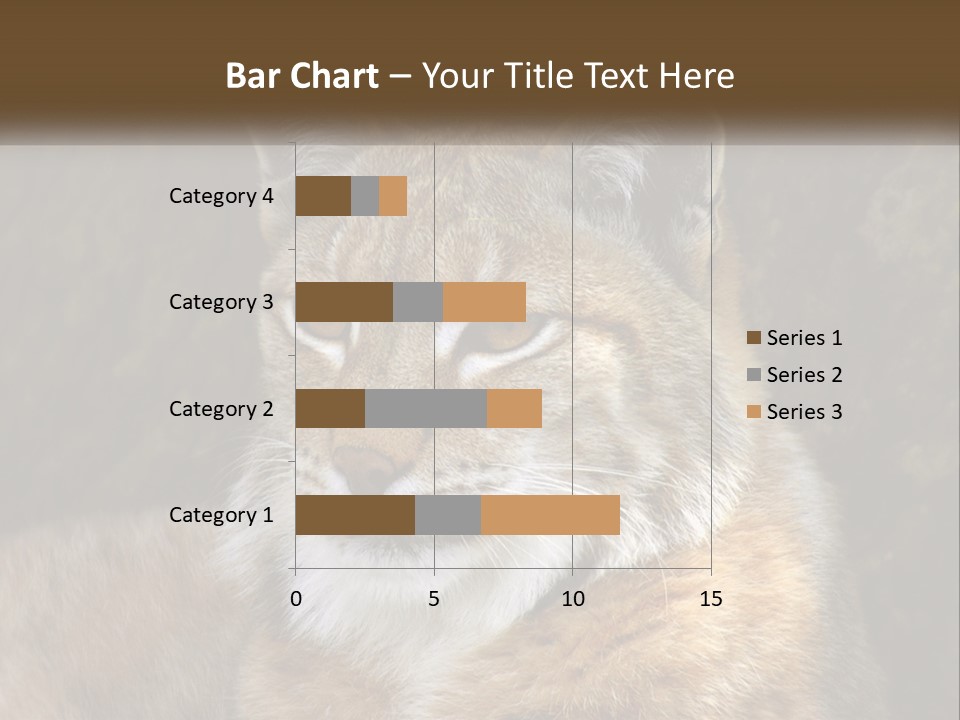 Bar Chart – Your Title Text Here

Category 4
Category 3
Category 2
Category 1

0
5
10
15

Series 1
Series 2
Series 3